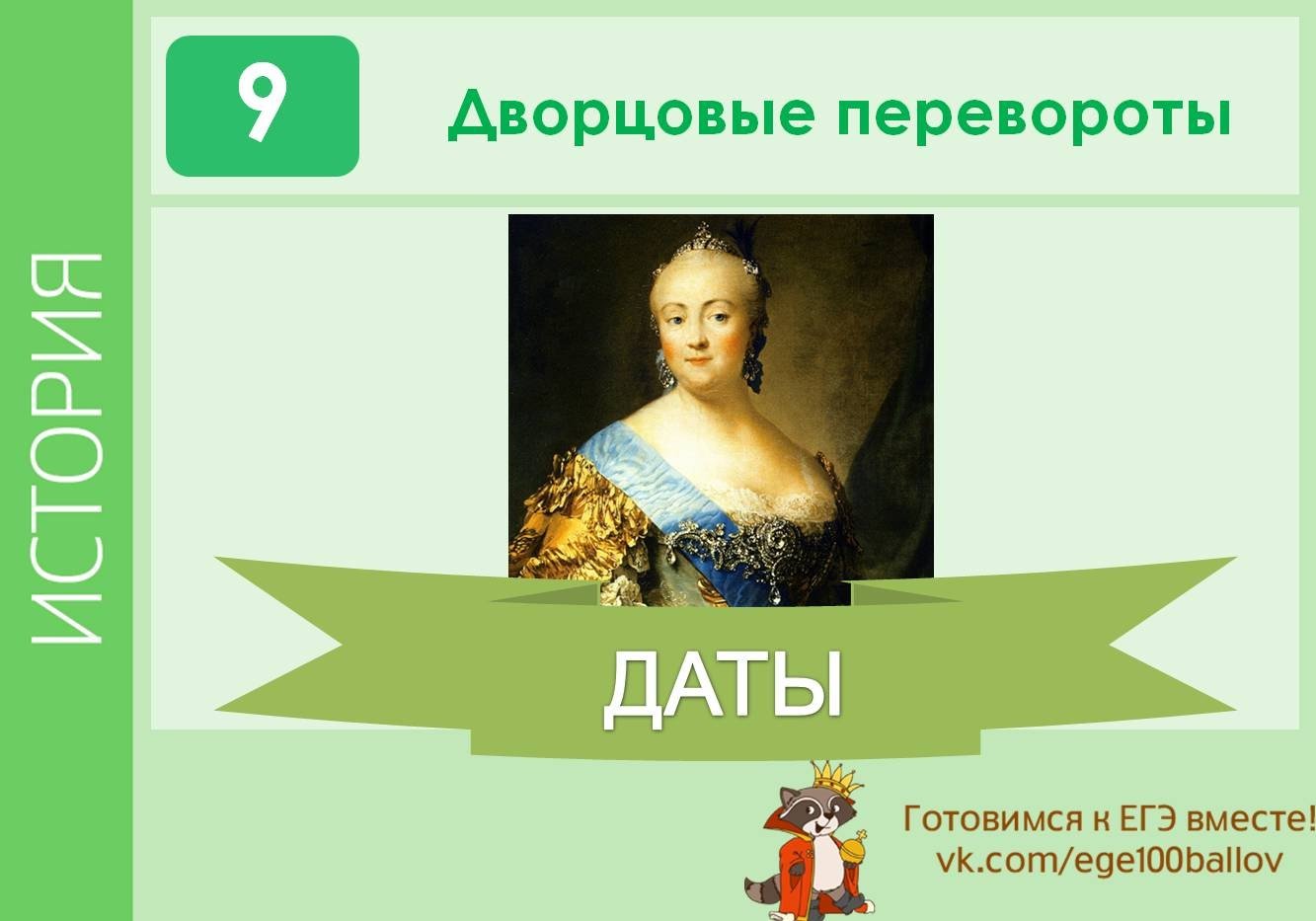 ИСТОРИЯ

9

Дворцовые перевороты

ДАТЫ

Готовимся к ЕГЭ вместе!
vk.com/ege100ballov